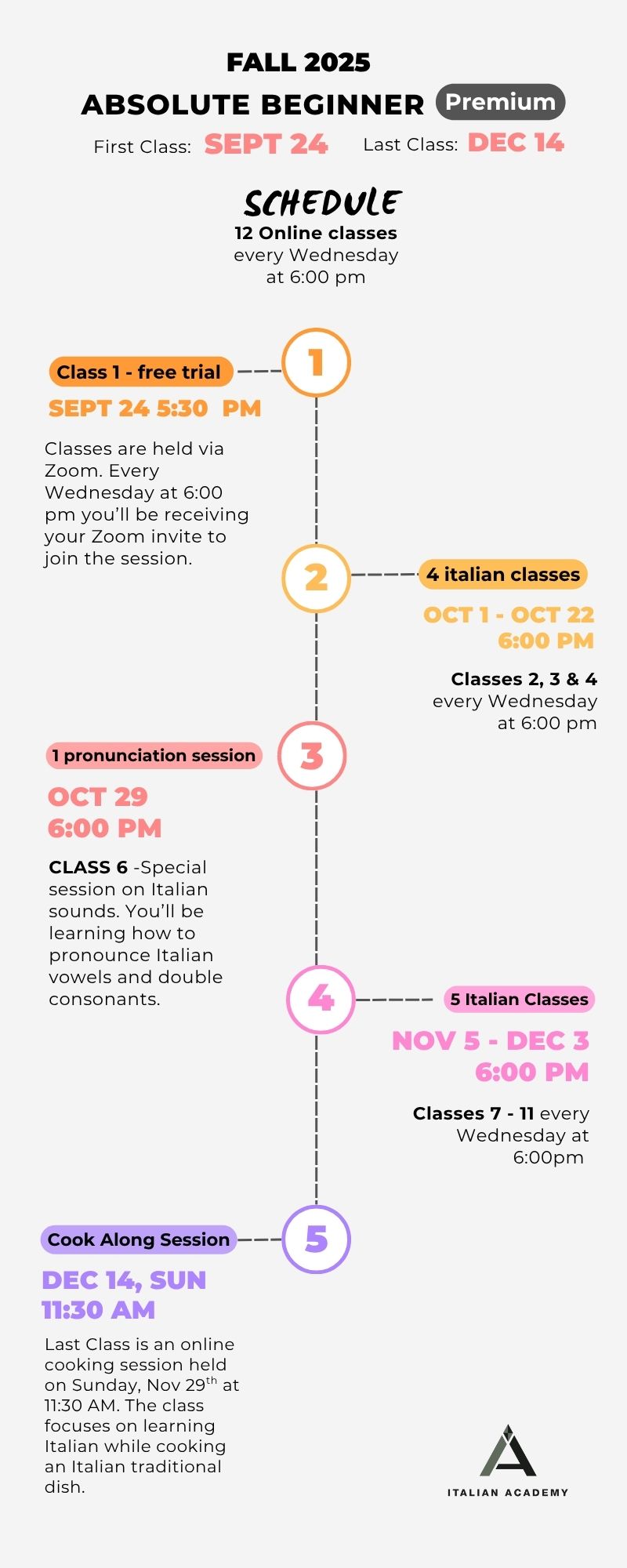 FALL 2025
ABSOLUTE BEGINNER Premium
First Class: SEPT 24 Last Class: DEC 14

SCHEDULE
12 Online classes
every Wednesday
at 6:00 pm

1
Class 1 - free trial
SEPT 24 5:30 PM
Classes are held via Zoom. Every Wednesday at 6:00 pm you'll be receiving your Zoom invite to join the session.

2
4 italian classes
OCT 1 - OCT 22
6:00 PM
Classes 2, 3 & 4 every Wednesday at 6:00 pm

3
1 pronunciation session
OCT 29
6:00 PM
CLASS 6 -Special session on Italian sounds. You'll be learning how to pronounce Italian vowels and double consonants.

4
5 Italian Classes
NOV 5 - DEC 3
6:00 PM
Classes 7 - 11 every Wednesday at 6:00pm

5
Cook Along Session
DEC 14, SUN
11:30 AM
Last Class is an online cooking session held on Sunday, Nov 29$^{th}$ at 11:30 AM. The class focuses on learning Italian while cooking an Italian traditional dish.

ITALIAN ACADEMY